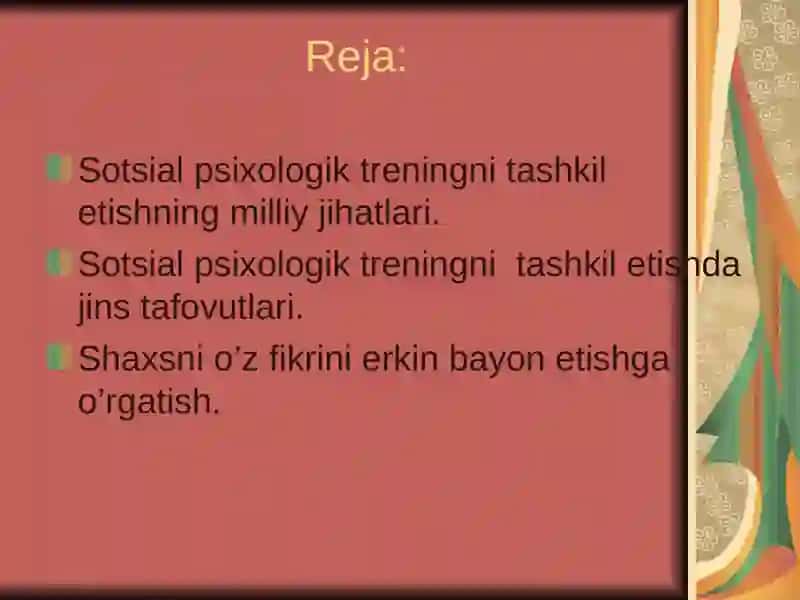 Reja:

Sotsial psixologik treningni tashkil etishning milliy jihatlari.

Sotsial psixologik treningni tashkil etishda jins tafovutlari.

Shaxsni o'z fikrini erkin bayon etishga o'rgatish.